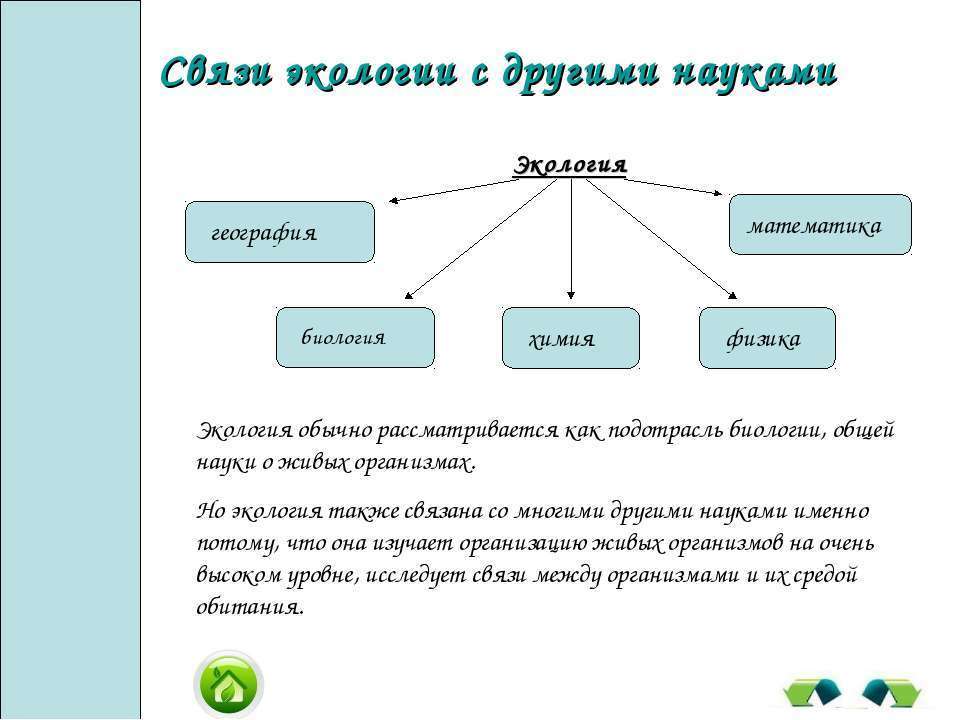 Связи экологии с другими науками

Экология

география

математика

биология

химия

физика

Экология обычно рассматривается как подотрасль биологии, общей науки о живых организмах.

Но экология также связана со многими другими науками именно потому, что она изучает организацию живых организмов на очень высоком уровне, исследует связи между организмами и их средой обитания.